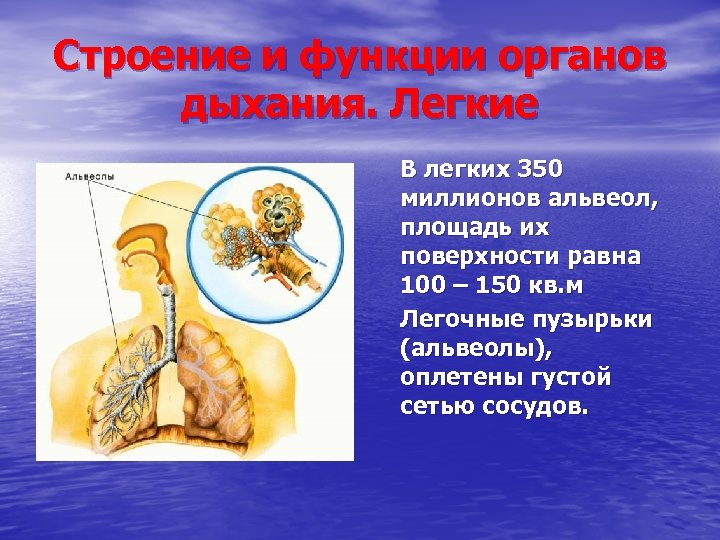 Строение и функции органов дыхания. Легкие

Альвеолы

В легких 350 миллионов альвеол, площадь их поверхности равна 100 – 150 кв.м

Легочные пузырьки (альвеолы), оплетены густой сетью сосудов.